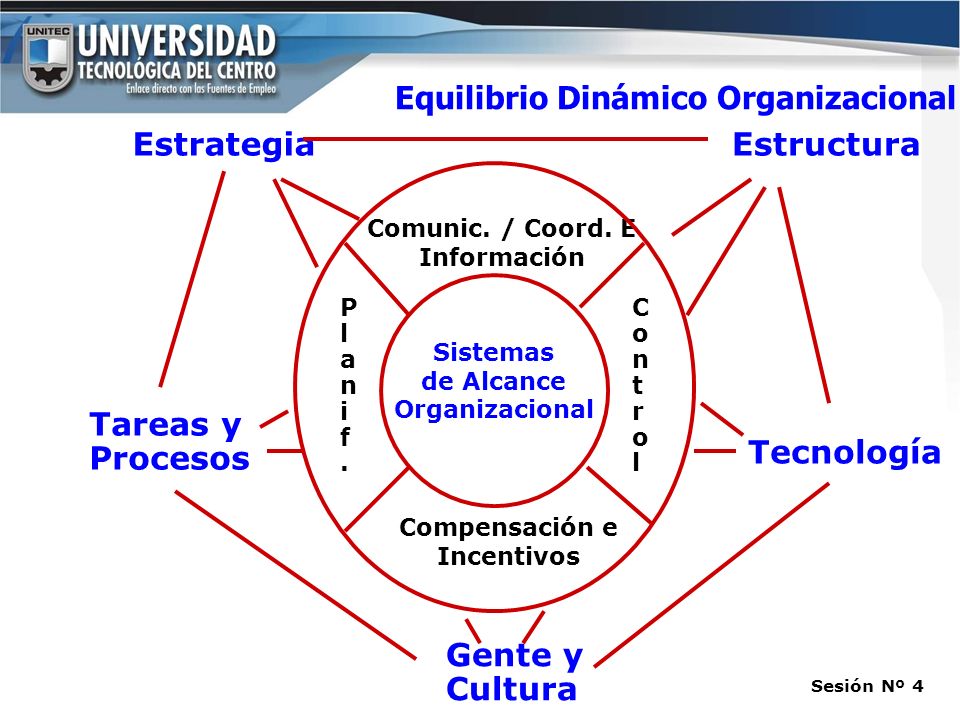 UNITEC
UNIVERSIDAD
TECNOLÓGICA DEL CENTRO
Enlace directo con las Fuentes de Empleo

Equilibrio Dinámico Organizacional

Estrategia

Estructura

Comunic. / Coord. E Información

Planif.

Sistemas de Alcance Organizacional

Control

Tareas y Procesos

Tecnología

Compensación e Incentivos

Gente y Cultura

Sesión Nº 4